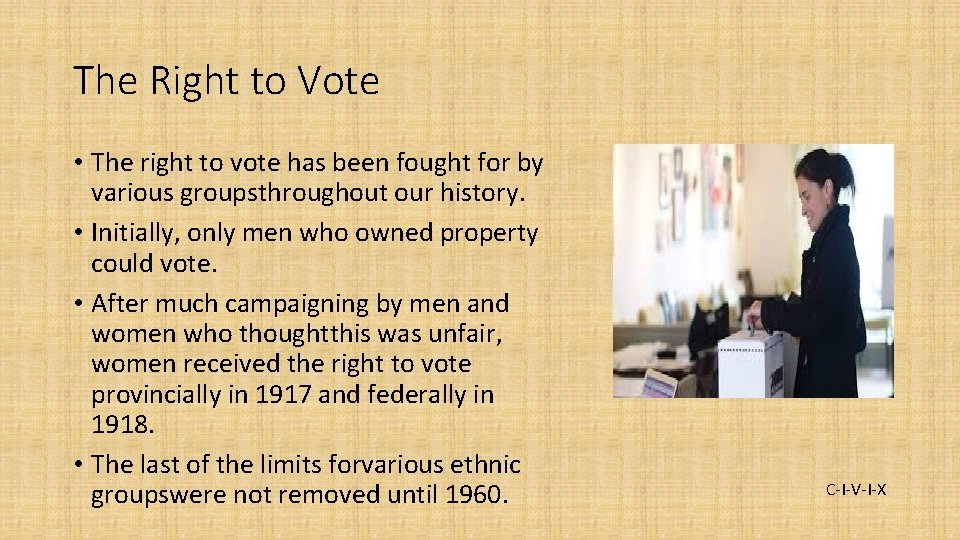 The Right to Vote

• The right to vote has been fought for by various groupsthroughout our history.

• Initially, only men who owned property could vote.

• After much campaigning by men and women who thoughtthis was unfair, women received the right to vote provincially in 1917 and federally in 1918.

• The last of the limits forvarious ethnic groupswere not removed until 1960.

C-I-V-I-X